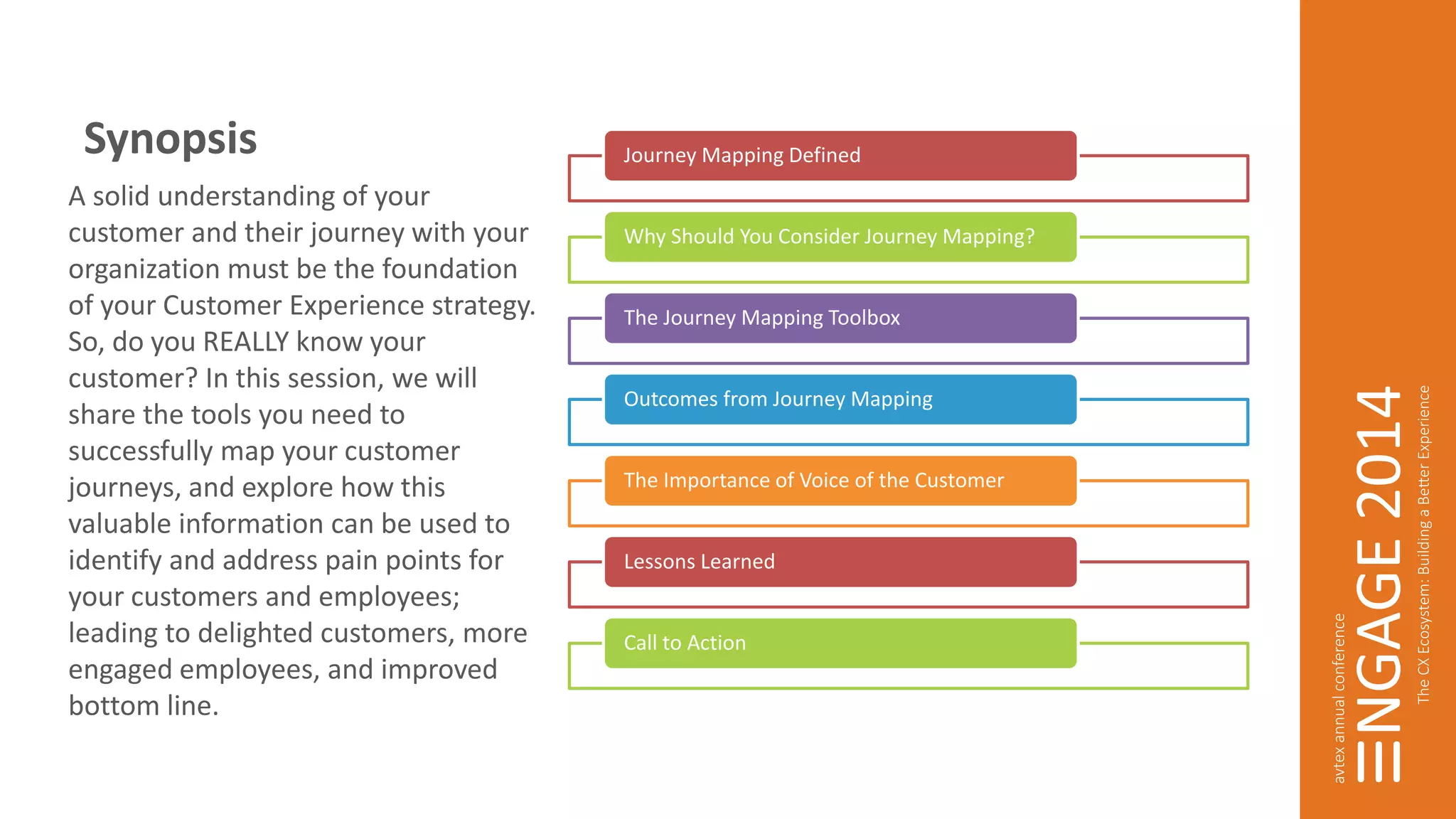 Synopsis

A solid understanding of your customer and their journey with your organization must be the foundation of your Customer Experience strategy. So, do you REALLY know your customer? In this session, we will share the tools you need to successfully map your customer journeys, and explore how this valuable information can be used to identify and address pain points for your customers and employees; leading to delighted customers, more engaged employees, and improved bottom line.

Journey Mapping Defined

Why Should You Consider Journey Mapping?

The Journey Mapping Toolbox

Outcomes from Journey Mapping

The Importance of Voice of the Customer

Lessons Learned

Call to Action

avtex annual conference
ENGAGE 2014
The CX Ecosystem: Building a Better Experience